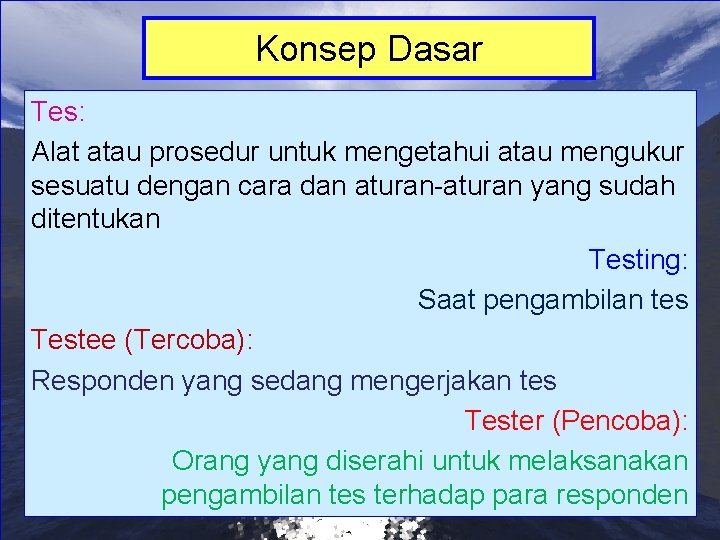 Konsep Dasar

Tes:

Alat atau prosedur untuk mengetahui atau mengukur sesuatu dengan cara dan aturan-aturan yang sudah ditentukan

Testing:

Saat pengambilan tes

Testee (Tercoba):

Responden yang sedang mengerjakan tes

Tester (Pencoba):

Orang yang diserahi untuk melaksanakan pengambilan tes terhadap para responden